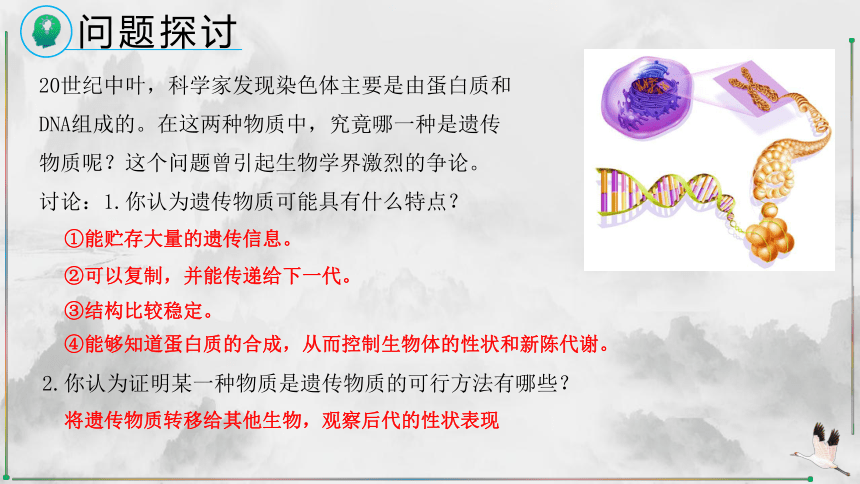 问题探讨

20世纪中叶，科学家发现染色体主要是由蛋白质和DNA组成的。在这两种物质中，究竟哪一种是遗传物质呢？这个问题曾引起生物学界激烈的争论。

讨论：1.你认为遗传物质可能具有什么特点？

①能贮存大量的遗传信息。

②可以复制，并能传递给下一代。

③结构比较稳定。

④能够知道蛋白质的合成，从而控制生物体的性状和新陈代谢。

2.你认为证明某一种物质是遗传物质的可行方法有哪些？

将遗传物质转移给其他生物，观察后代的性状表现